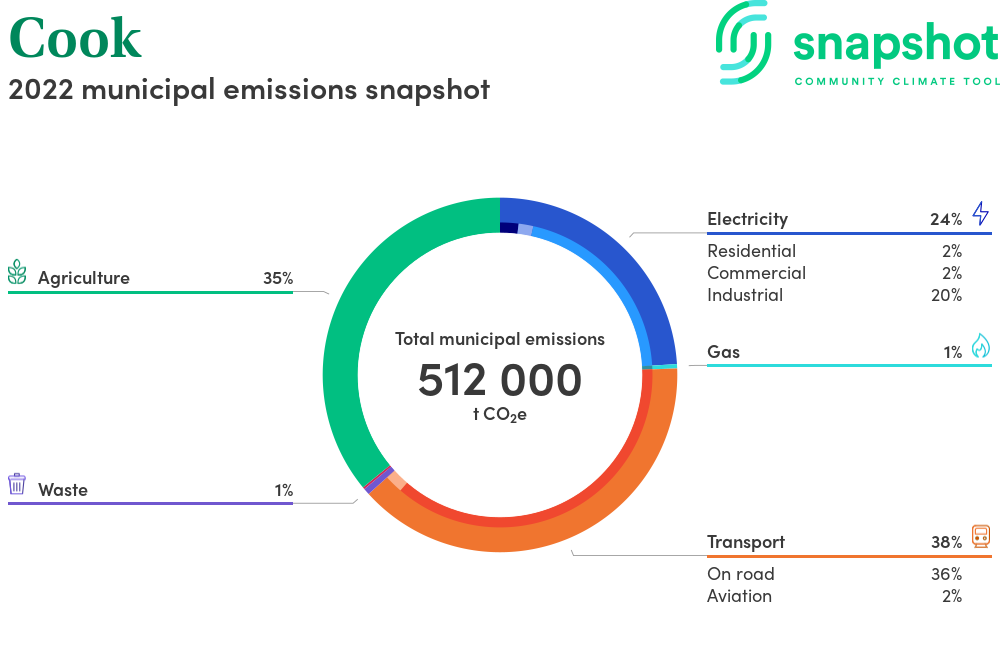 Cook
2022 municipal emissions snapshot

snapshot
COMMUNITY CLIMATE TOOL

Agriculture 35%

Waste 1%

Total municipal emissions
512 000
t $CO_2e$

Electricity 24%
Residential 2%
Commercial 2%
Industrial 20%

Gas 1%

Transport 38%
On road 36%
Aviation 2%